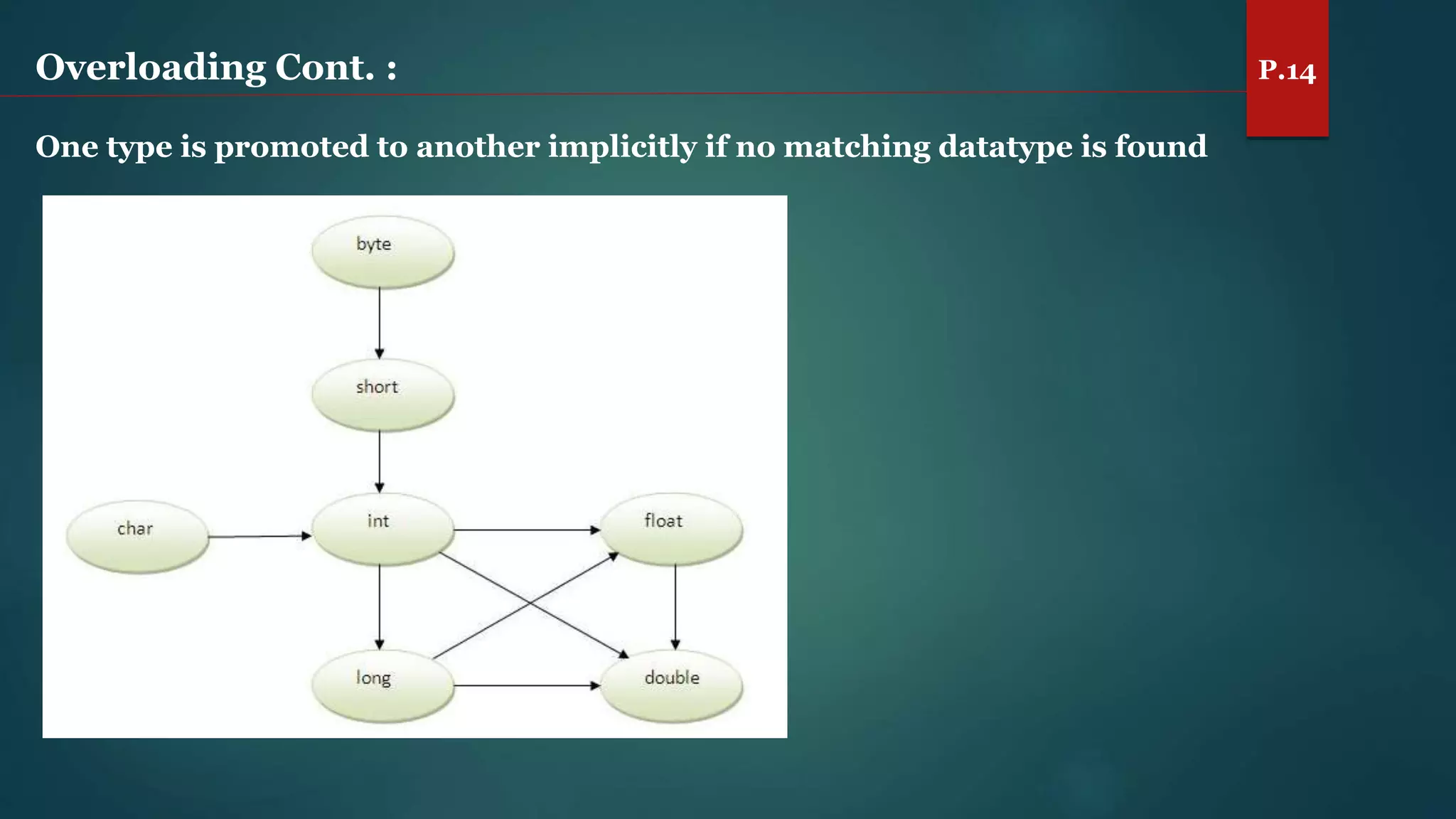 Overloading Cont. :

P.14

One type is promoted to another implicitly if no matching datatype is found

byte

short

char

int

float

long

double